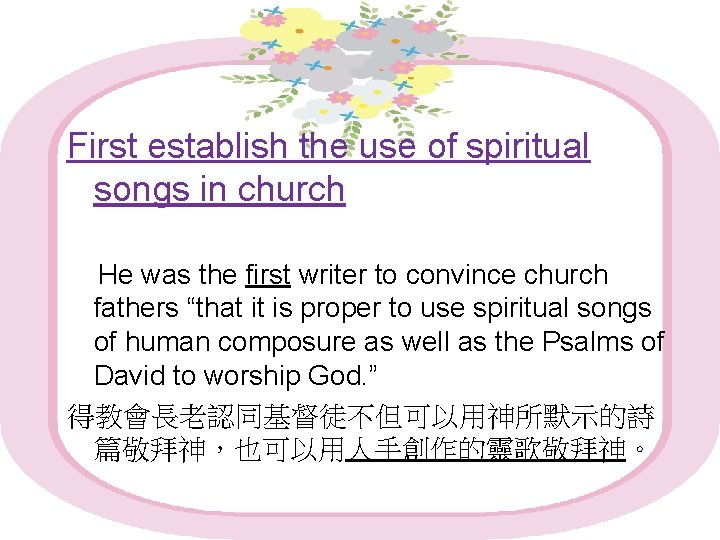 First establish the use of spiritual songs in church

He was the first writer to convince church fathers “that it is proper to use spiritual songs of human composure as well as the Psalms of David to worship God.”

得教會長老認同基督徒不但可以用神所默示的詩篇敬拜神，也可以用人手創作的靈歌敬拜神。